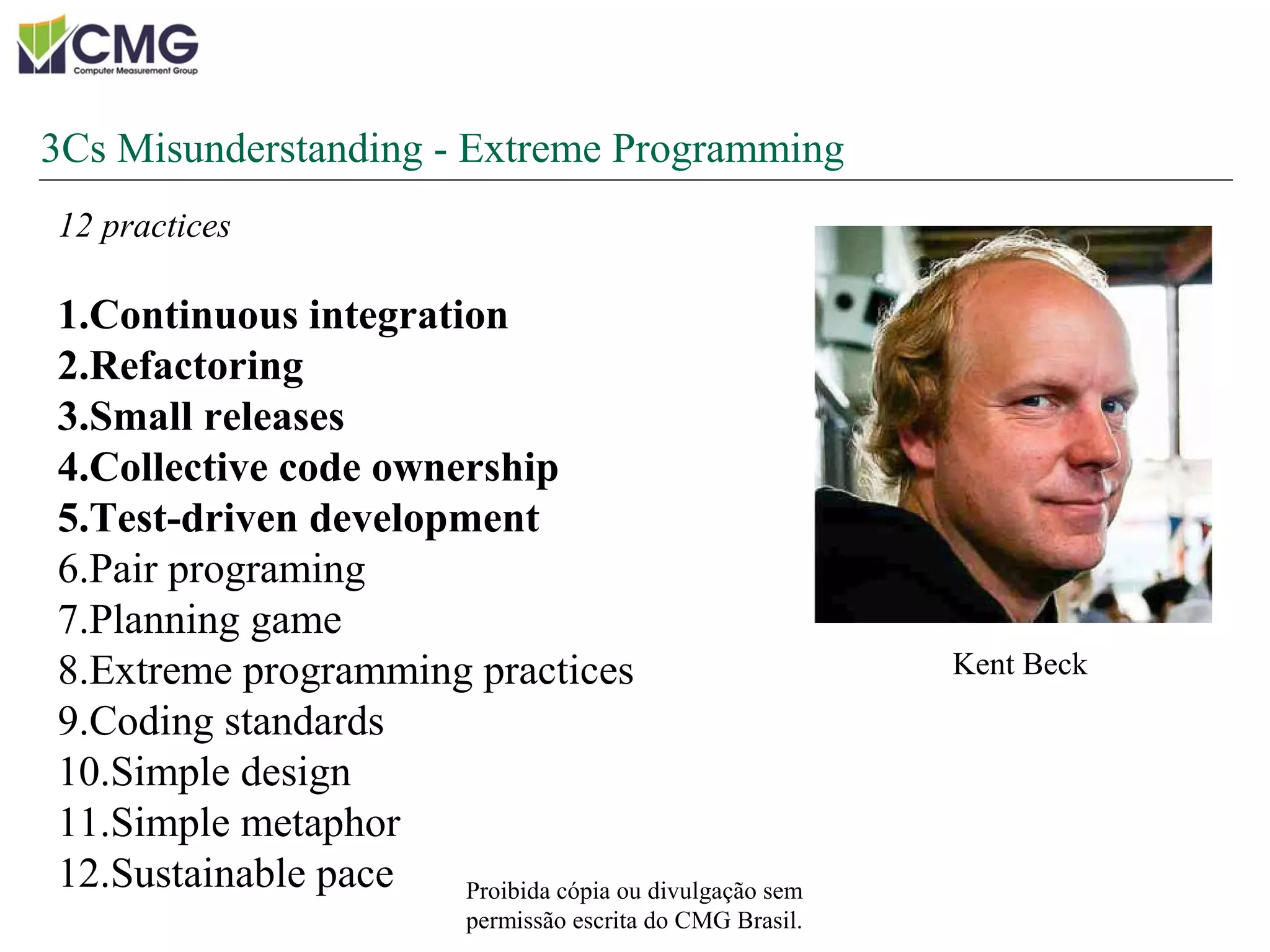 CMG
Computer Measurement Group

3Cs Misunderstanding - Extreme Programming

12 practices

1.Continuous integration
2.Refactoring
3.Small releases
4.Collective code ownership
5.Test-driven development
6.Pair programing
7.Planning game
8.Extreme programming practices
9.Coding standards
10.Simple design
11.Simple metaphor
12.Sustainable pace

Kent Beck

Proibida cópia ou divulgação sem permissão escrita do CMG Brasil.